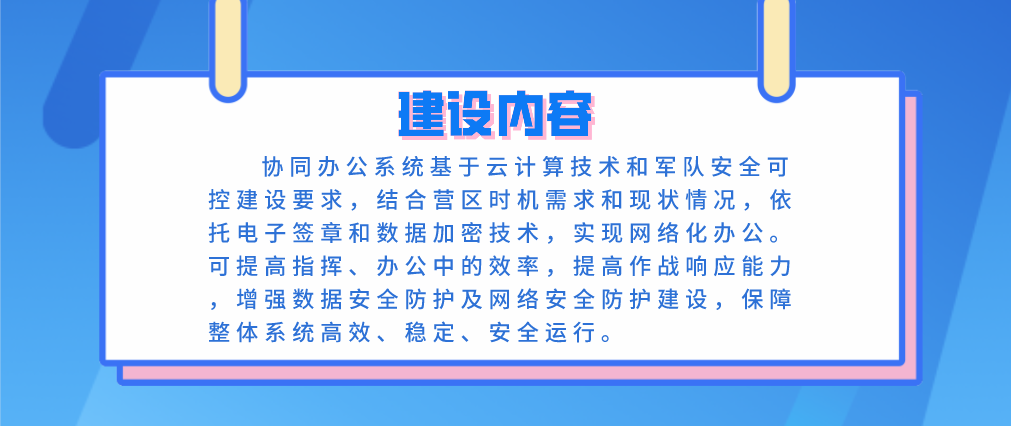 建设内容

协同办公系统基于云计算技术和军队安全可控建设要求，结合营区时机需求和现状情况，依托电子签章和数据加密技术，实现网络化办公。可提高指挥、办公中的效率，提高作战响应能力，增强数据安全防护及网络安全防护建设，保障整体系统高效、稳定、安全运行。